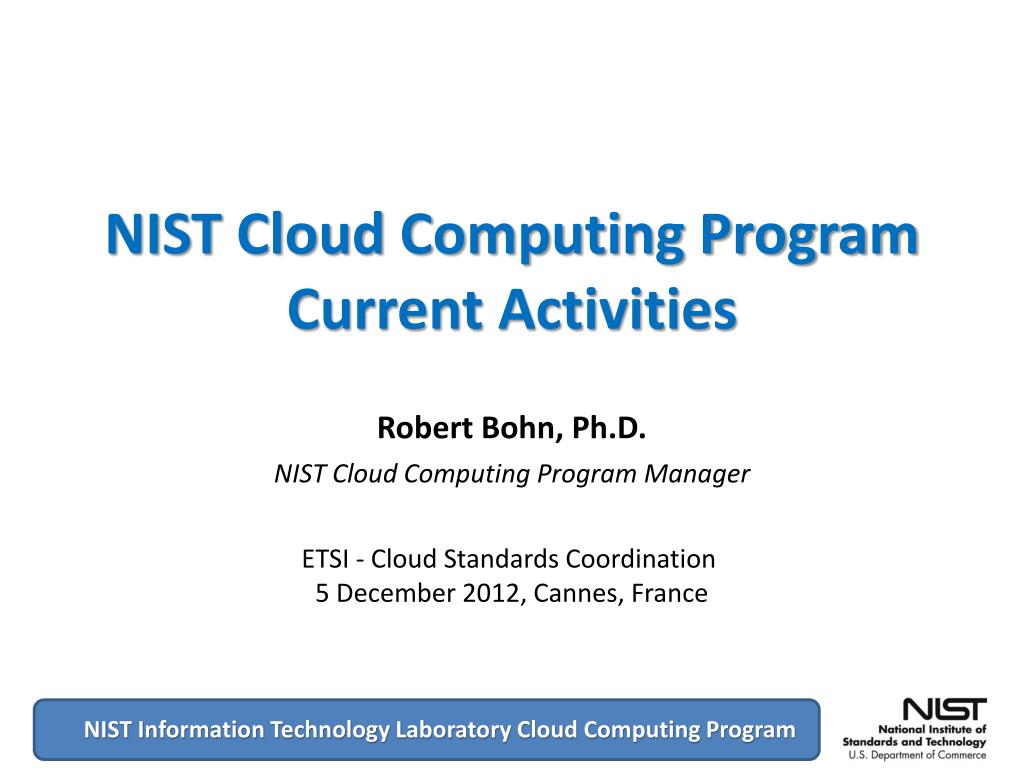 NIST Cloud Computing Program
Current Activities

Robert Bohn, Ph.D.

NIST Cloud Computing Program Manager

ETSI - Cloud Standards Coordination
5 December 2012, Cannes, France

NIST Information Technology Laboratory Cloud Computing Program

NIST
National Institute of Standards and Technology
U.S. Department of Commerce